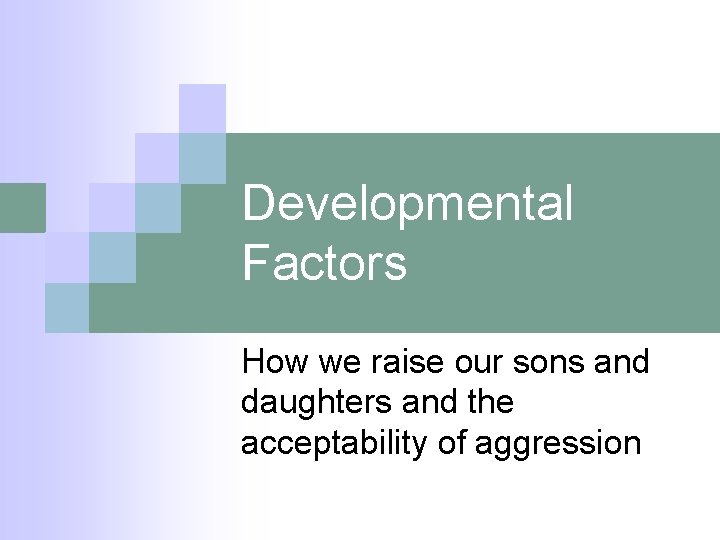 Developmental Factors

How we raise our sons and daughters and the acceptability of aggression